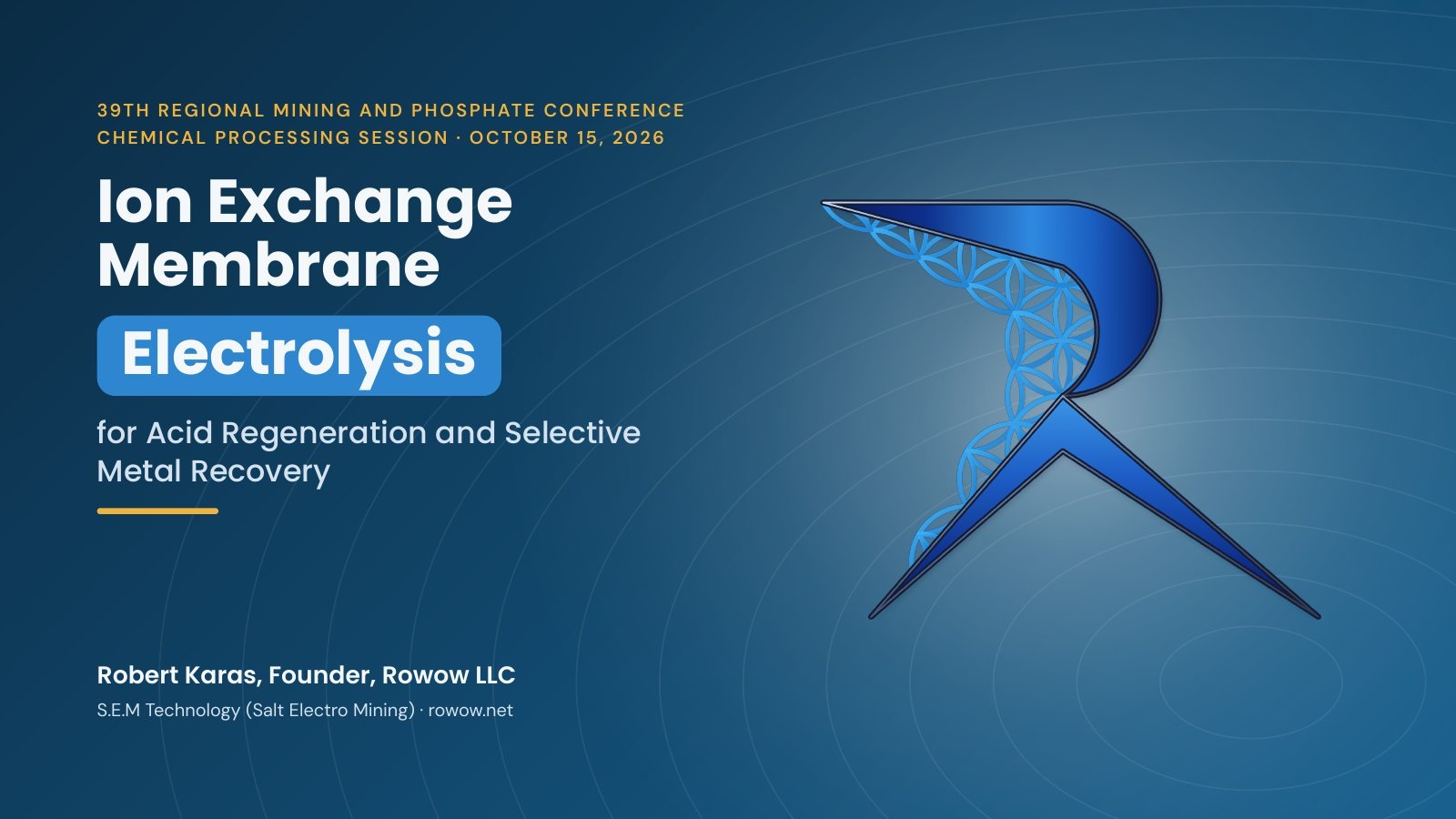 39TH REGIONAL MINING AND PHOSPHATE CONFERENCE
CHEMICAL PROCESSING SESSION · OCTOBER 15, 2026

Ion Exchange Membrane

Electrolysis

for Acid Regeneration and Selective Metal Recovery

Robert Karas, Founder, Rowow LLC

S.E.M Technology (Salt Electro Mining) · rowow.net